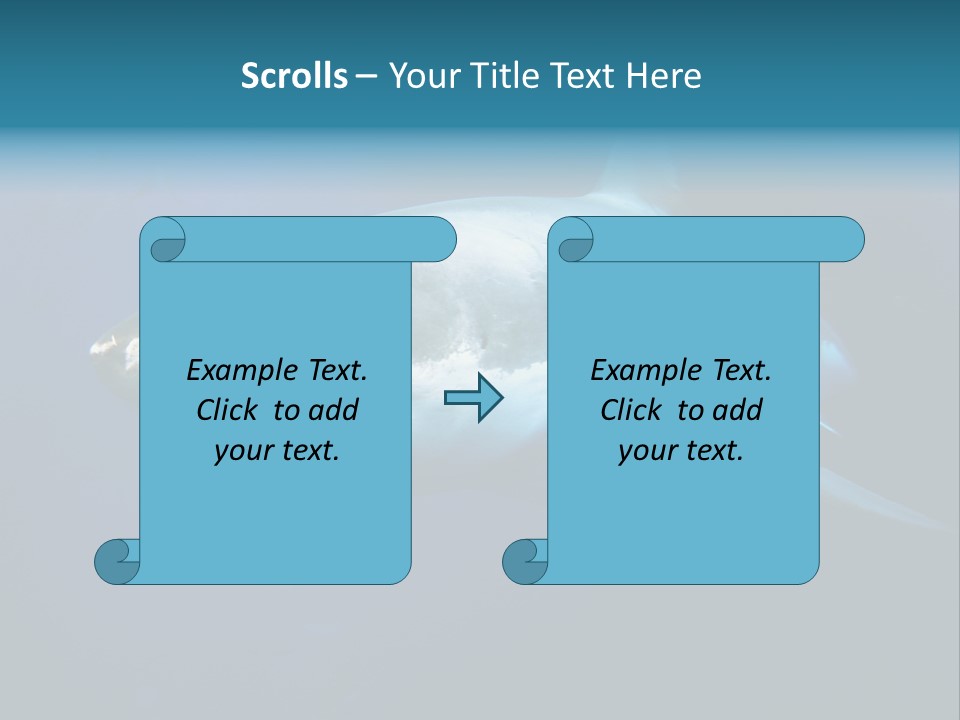 Scrolls – Your Title Text Here

Example Text. Click to add your text.

Example Text. Click to add your text.